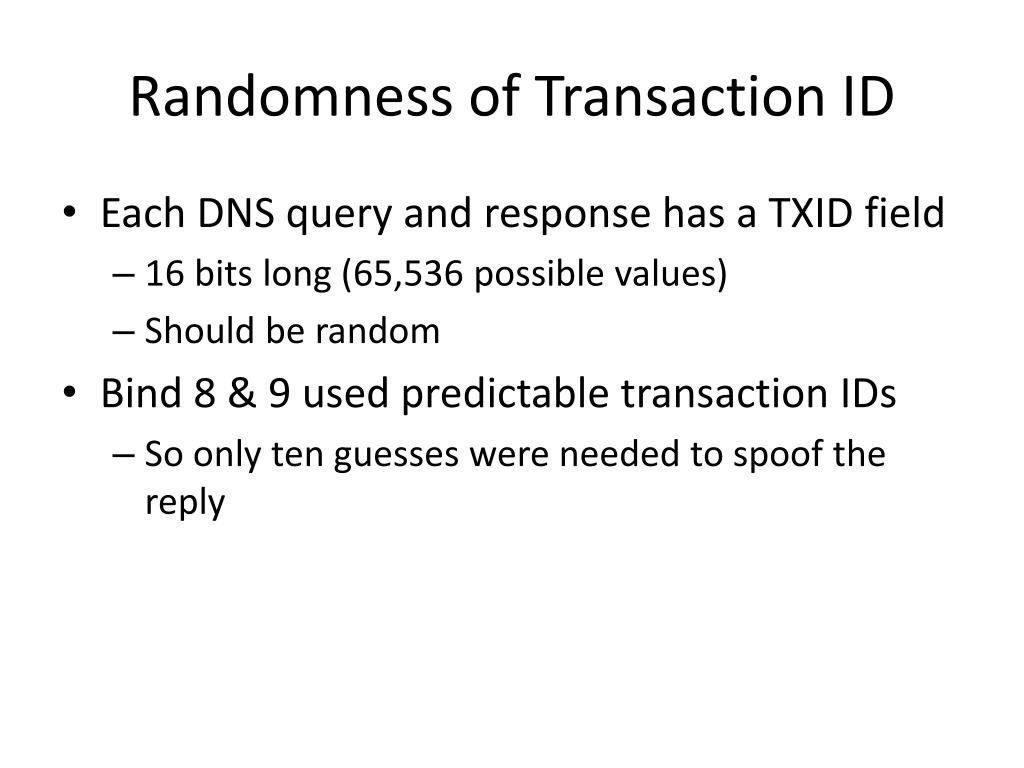 Randomness of Transaction ID

• Each DNS query and response has a TXID field
– 16 bits long (65,536 possible values)
– Should be random
• Bind 8 & 9 used predictable transaction IDs
– So only ten guesses were needed to spoof the reply